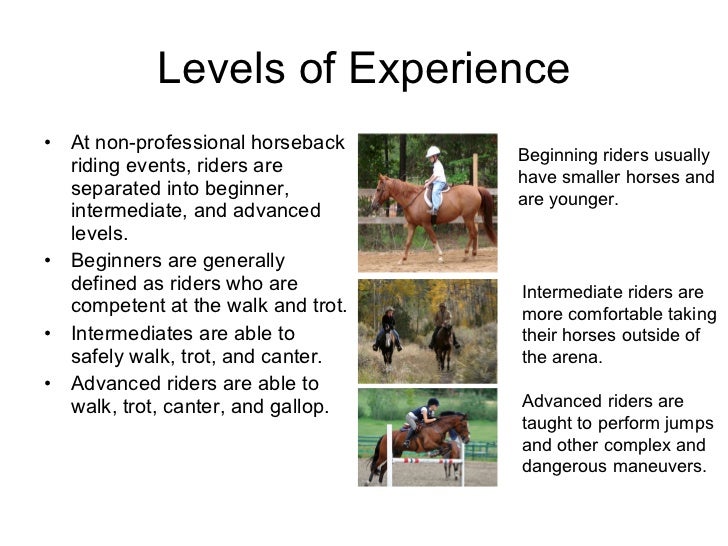 Levels of Experience

• At non-professional horseback riding events, riders are separated into beginner, intermediate, and advanced levels.
• Beginners are generally defined as riders who are competent at the walk and trot.
• Intermediates are able to safely walk, trot, and canter.
• Advanced riders are able to walk, trot, canter, and gallop.

Beginning riders usually have smaller horses and are younger.

Intermediate riders are more comfortable taking their horses outside of the arena.

Advanced riders are taught to perform jumps and other complex and dangerous maneuvers.